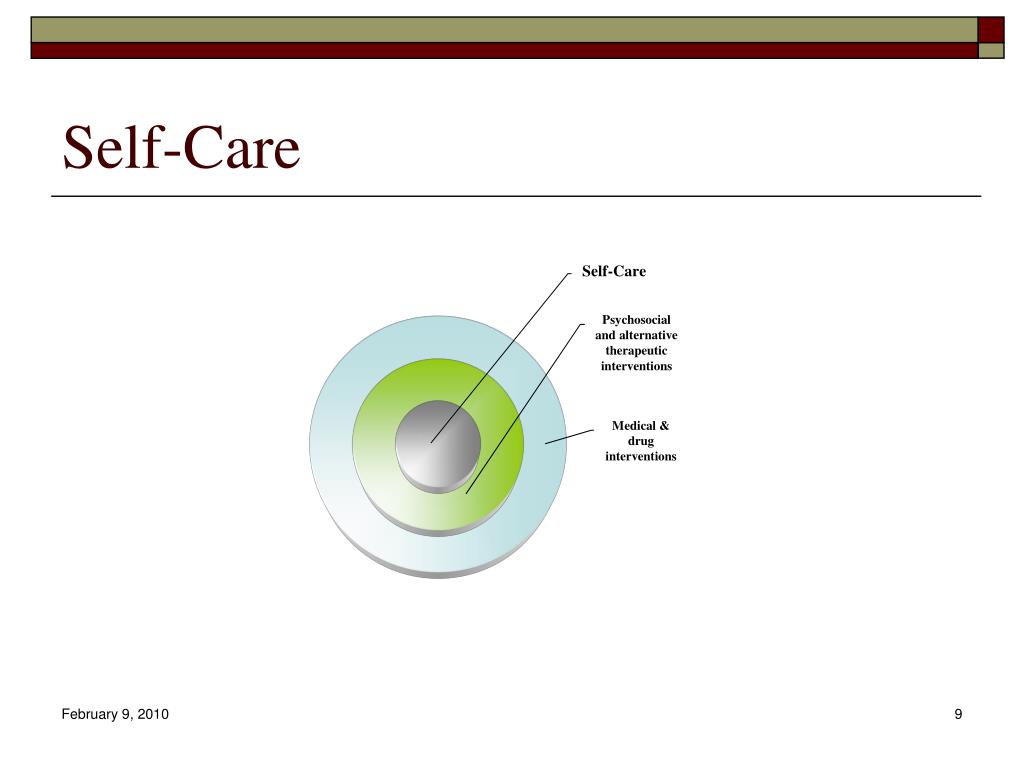 Self-Care

Self-Care

Psychosocial and alternative therapeutic interventions

Medical & drug interventions

February 9, 2010

9